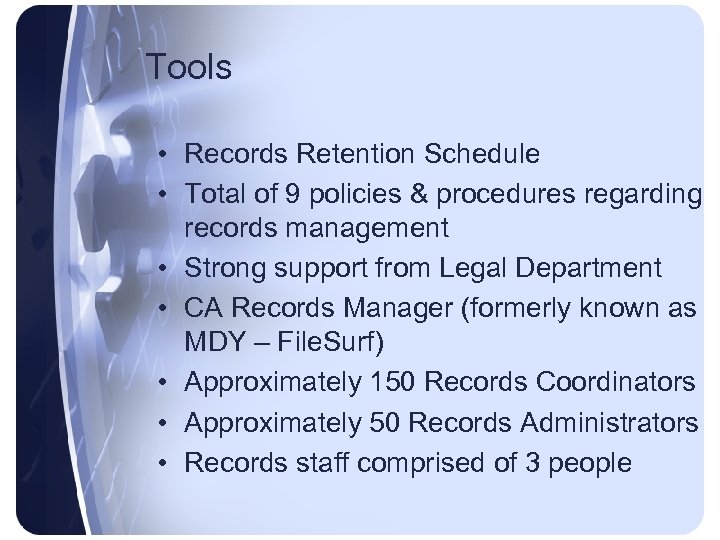 Tools

• Records Retention Schedule
• Total of 9 policies & procedures regarding records management
• Strong support from Legal Department
• CA Records Manager (formerly known as MDY – FileSurf)
• Approximately 150 Records Coordinators
• Approximately 50 Records Administrators
• Records staff comprised of 3 people